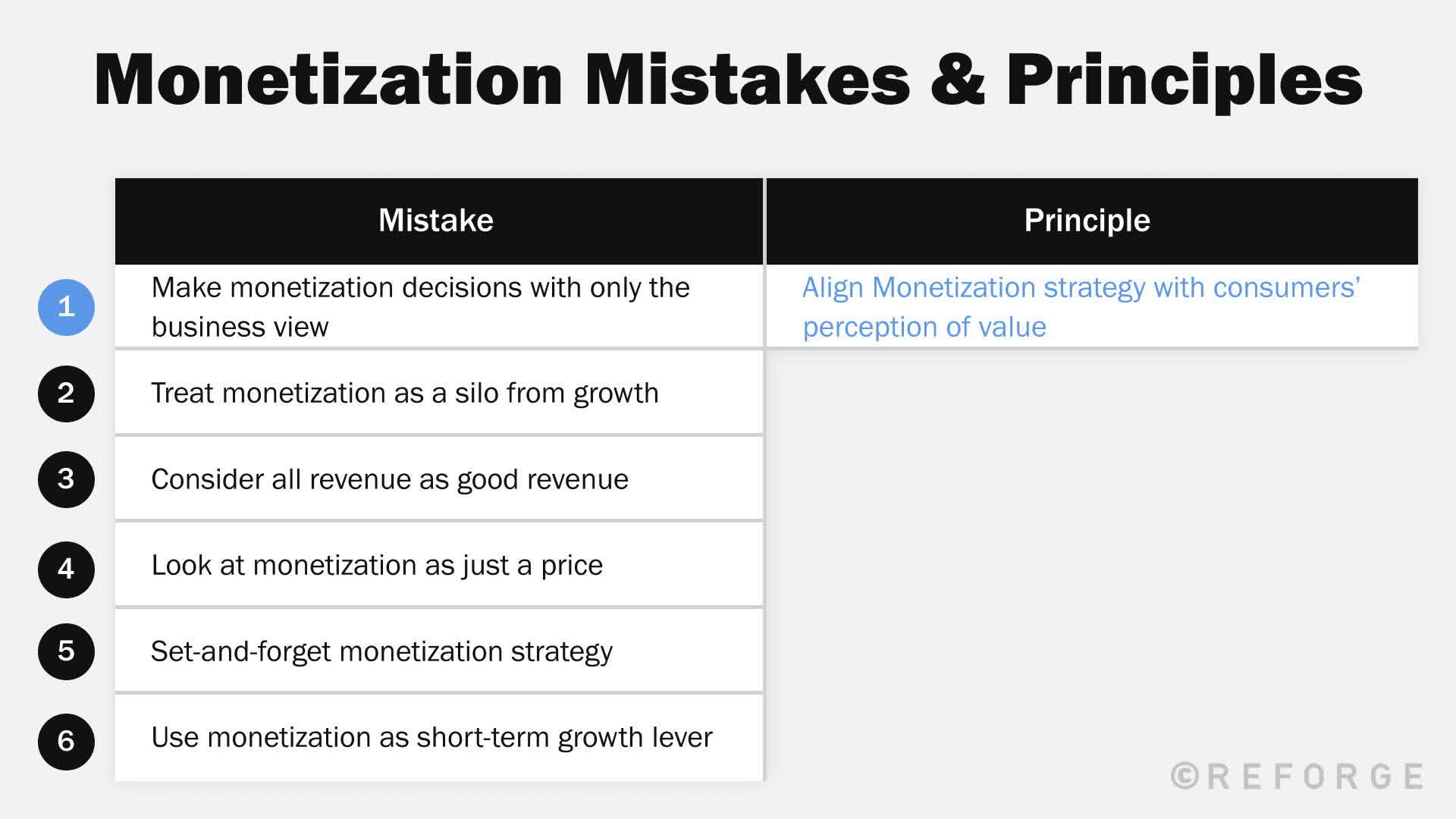 Monetization Mistakes & Principles

| | Mistake | Principle |
|---|---|---|
| 1 | Make monetization decisions with only the business view | Align Monetization strategy with consumers' perception of value |
| 2 | Treat monetization as a silo from growth | |
| 3 | Consider all revenue as good revenue | |
| 4 | Look at monetization as just a price | |
| 5 | Set-and-forget monetization strategy | |
| 6 | Use monetization as short-term growth lever | |

©REFORGE